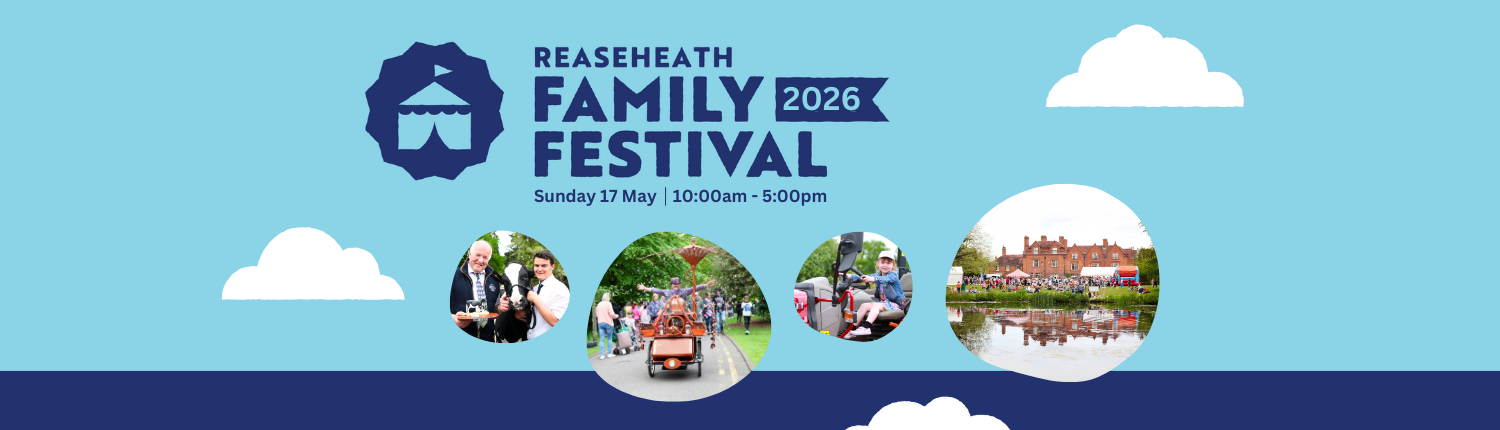 REASEHEATH
FAMILY 2026
FESTIVAL
Sunday 17 May | 10:00am - 5:00pm